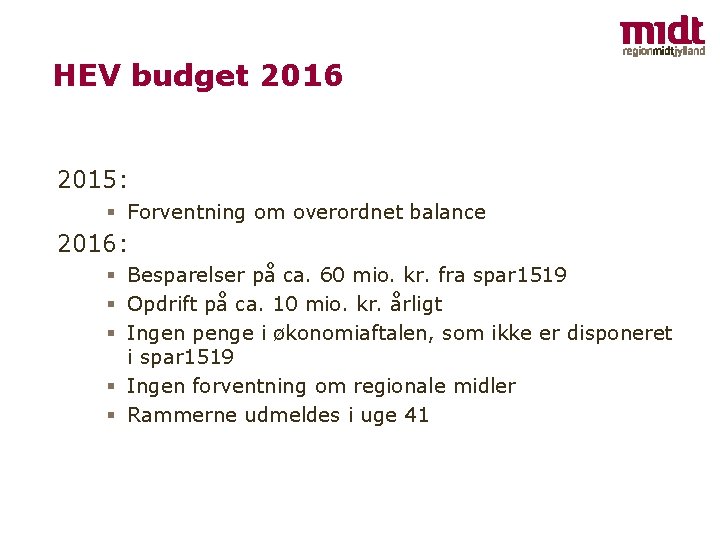 midt
regionmidtjylland

HEV budget 2016

2015:

- Forventning om overordnet balance

2016:

- Besparelser på ca. 60 mio. kr. fra spar1519
- Opdrift på ca. 10 mio. kr. årligt
- Ingen penge i økonomiaftalen, som ikke er disponeret i spar1519
- Ingen forventning om regionale midler
- Rammerne udmeldes i uge 41